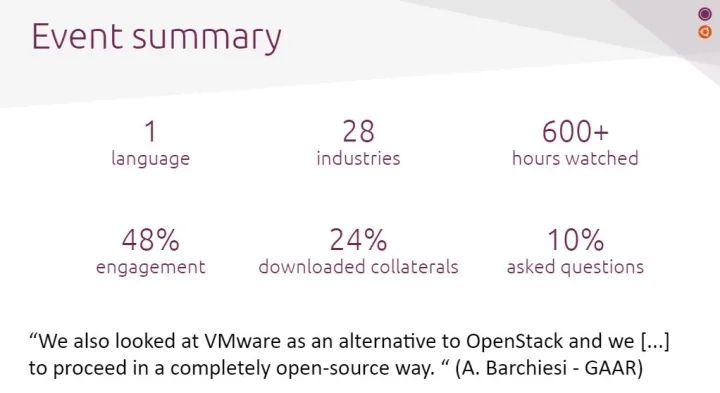 Event summary

1
language

28
industries

600+
hours watched

48%
engagement

24%
downloaded collaterals

10%
asked questions

“We also looked at VMware as an alternative to OpenStack and we [...] to proceed in a completely open-source way. “ (A. Barchiesi - GAAR)